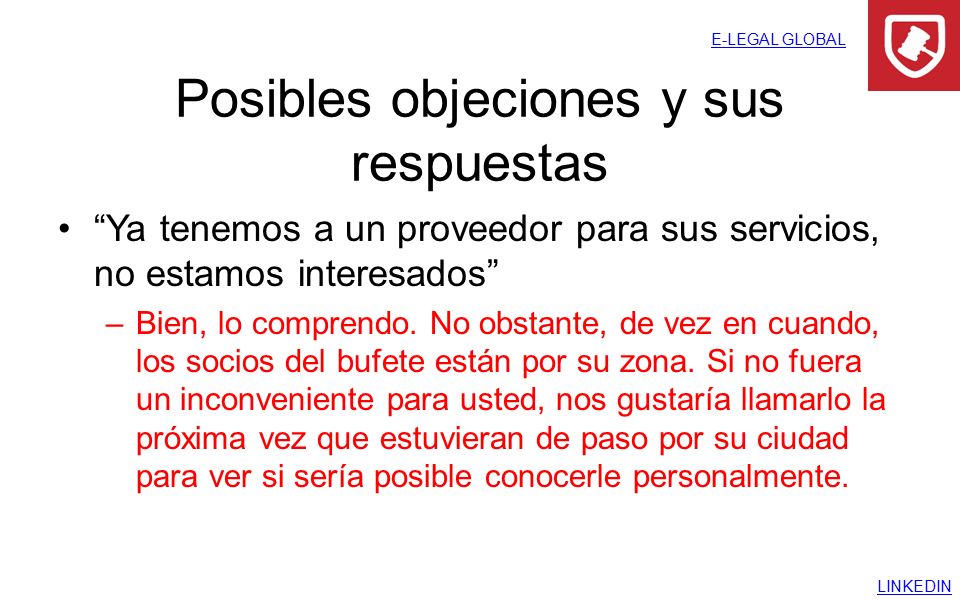 E-LEGAL GLOBAL

Posibles objeciones y sus respuestas

• “Ya tenemos a un proveedor para sus servicios, no estamos interesados”

– Bien, lo comprendo. No obstante, de vez en cuando, los socios del bufete están por su zona. Si no fuera un inconveniente para usted, nos gustaría llamarlo la próxima vez que estuvieran de paso por su ciudad para ver si sería posible conocerle personalmente.

LINKEDIN